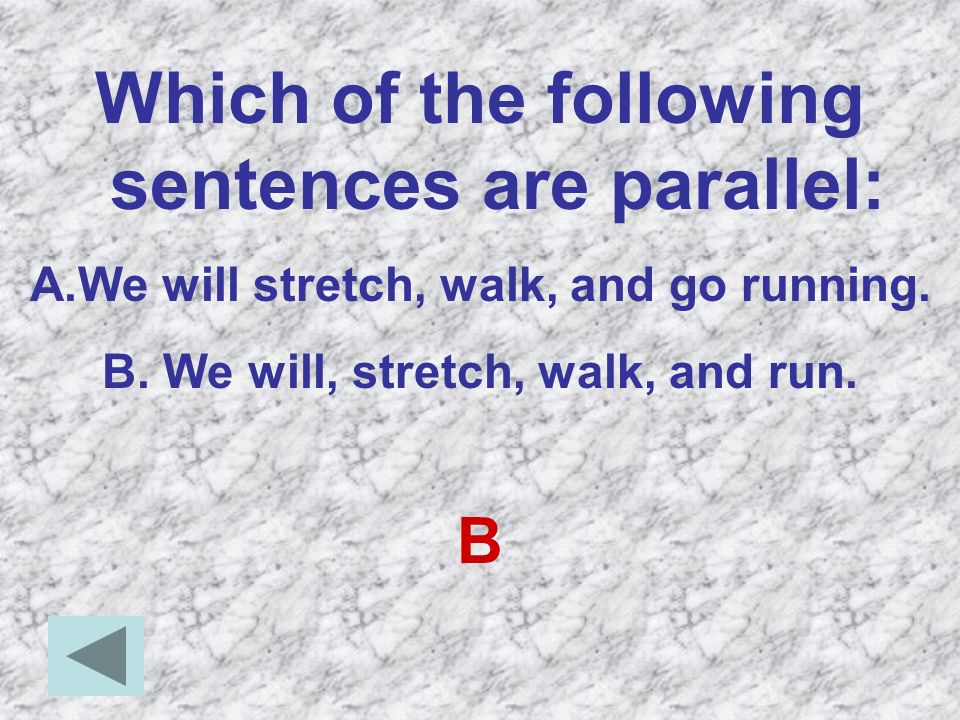 Which of the following sentences are parallel:

A.We will stretch, walk, and go running.

B. We will, stretch, walk, and run.

B